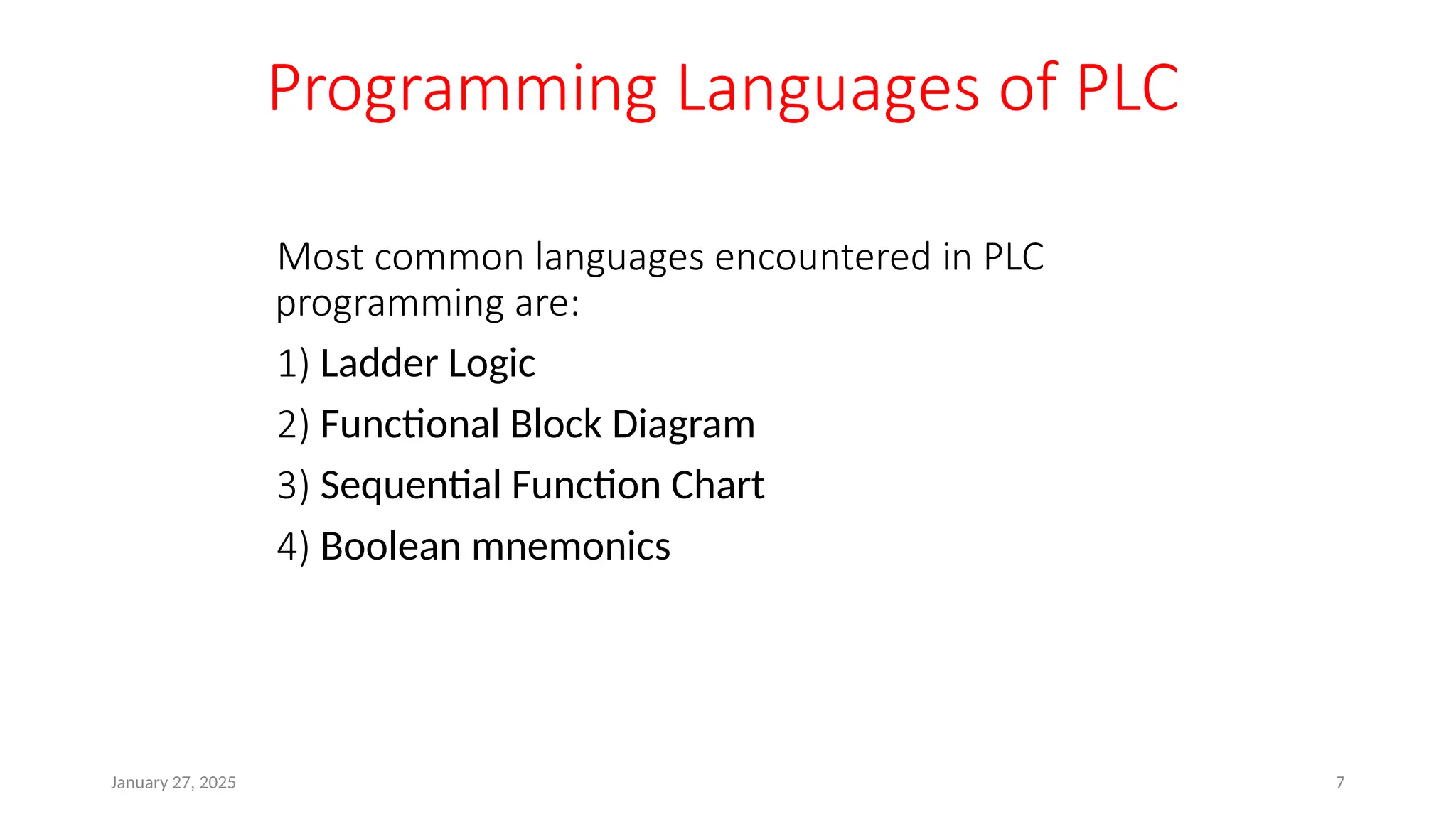 Programming Languages of PLC

Most common languages encountered in PLC programming are:

1) Ladder Logic

2) Functional Block Diagram

3) Sequential Function Chart

4) Boolean mnemonics

January 27, 2025

7